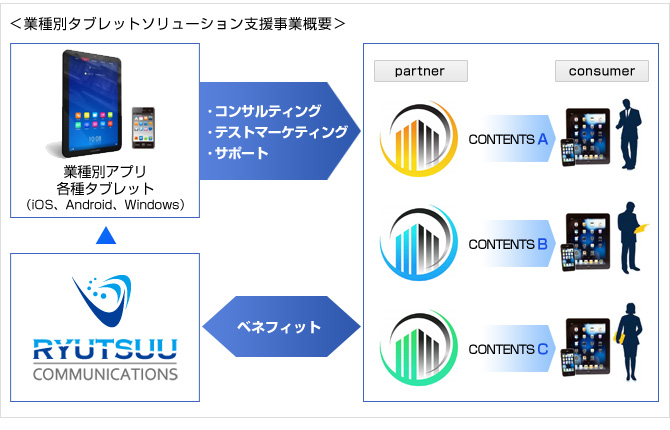 ＜業種別タブレットソリューション支援事業概要＞

業種別アプリ
各種タブレット
（iOS、Android、Windows）

・コンサルティング
・テストマーケティング
・サポート

RYUTSUU
COMMUNICATIONS

ベネフィット

partner

consumer

CONTENTS A

CONTENTS B

CONTENTS C